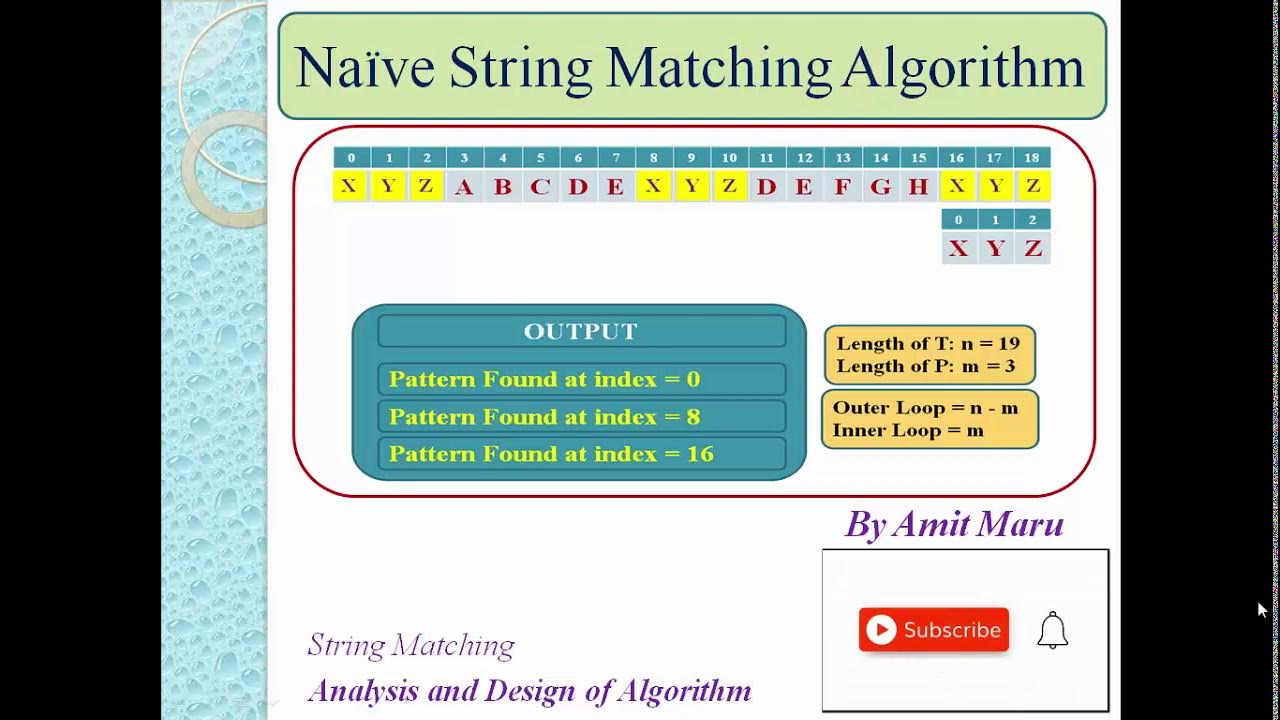 Naïve String Matching Algorithm

| 0 | 1 | 2 | 3 | 4 | 5 | 6 | 7 | 8 | 9 | 10 | 11 | 12 | 13 | 14 | 15 | 16 | 17 | 18 |
|---|---|---|---|---|---|---|---|---|---|---|---|---|---|---|---|---|---|---|
| X | Y | Z | A | B | C | D | E | X | Y | Z | D | E | F | G | H | X | Y | Z |

| 0 | 1 | 2 |
|---|---|---|
| X | Y | Z |

OUTPUT

Pattern Found at index = 0

Pattern Found at index = 8

Pattern Found at index = 16

Length of T: n = 19
Length of P: m = 3

Outer Loop = n - m
Inner Loop = m

By Amit Maru

Subscribe

String Matching

Analysis and Design of Algorithm